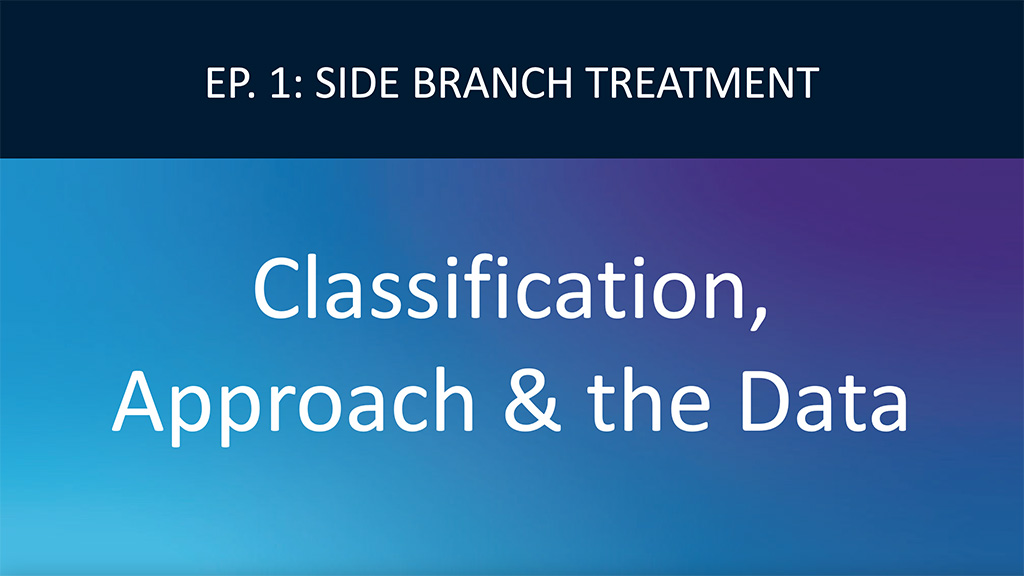 EP. 1: SIDE BRANCH TREATMENT

Classification, Approach & the Data